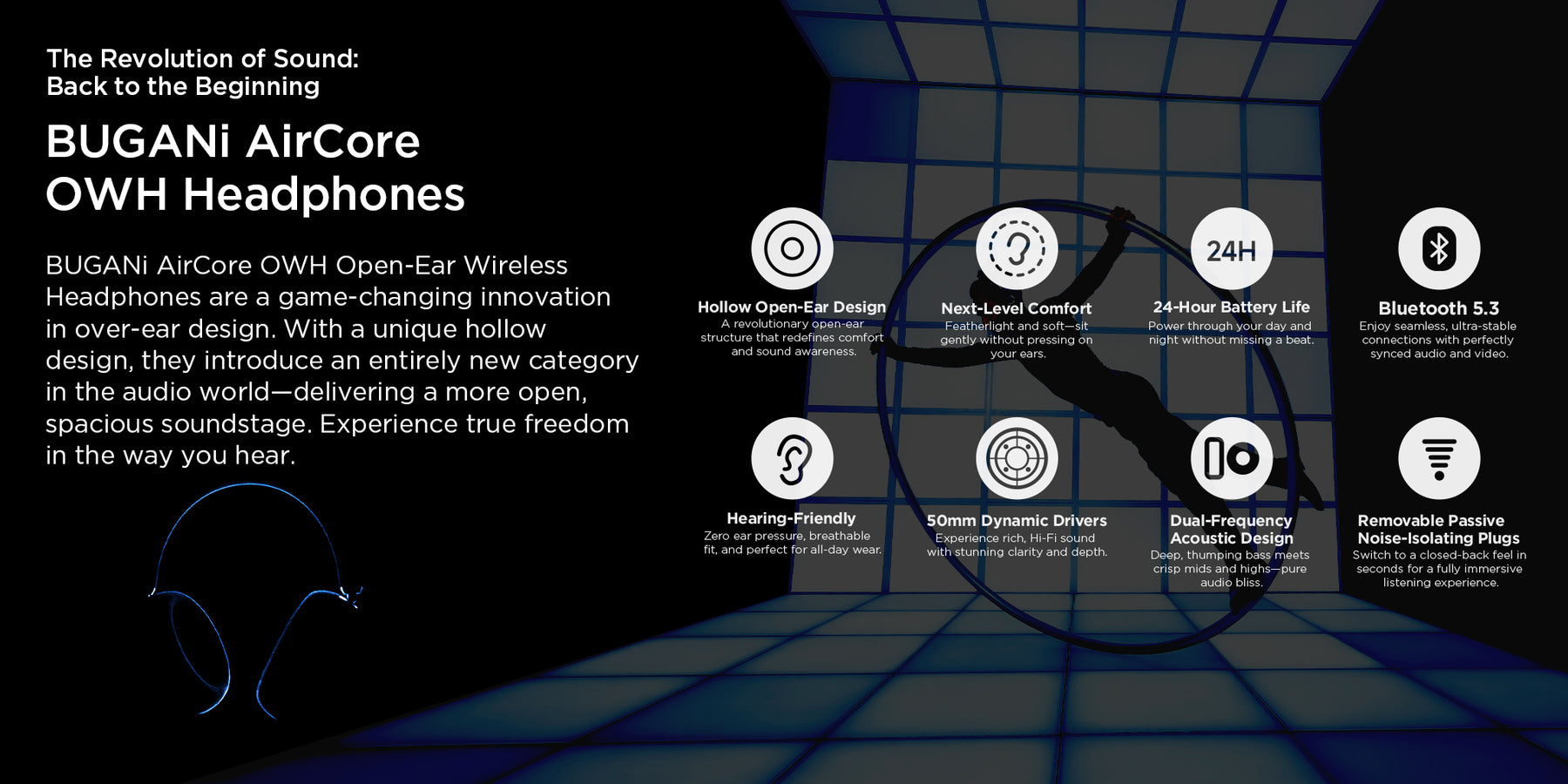 The Revolution of Sound:
Back to the Beginning

BUGANi AirCore
OWH Headphones

BUGANi AirCore OWH Open-Ear Wireless Headphones are a game-changing innovation in over-ear design. With a unique hollow design, they introduce an entirely new category in the audio world—delivering a more open, spacious soundstage. Experience true freedom in the way you hear.

Hollow Open-Ear Design
A revolutionary open-ear structure that redefines comfort and sound awareness.

Next-Level Comfort
Featherlight and soft—sit gently without pressing on your ears.

24H

24-Hour Battery Life
Power through your day and night without missing a beat.

Bluetooth 5.3
Enjoy seamless, ultra-stable connections with perfectly synced audio and video.

Hearing-Friendly
Zero ear pressure, breathable fit, and perfect for all-day wear.

50mm Dynamic Drivers
Experience rich, Hi-Fi sound with stunning clarity and depth.

Dual-Frequency Acoustic Design
Deep, thumping bass meets crisp mids and highs—pure audio bliss.

Removable Passive Noise-Isolating Plugs
Switch to a closed-back feel in seconds for a fully immersive listening experience.